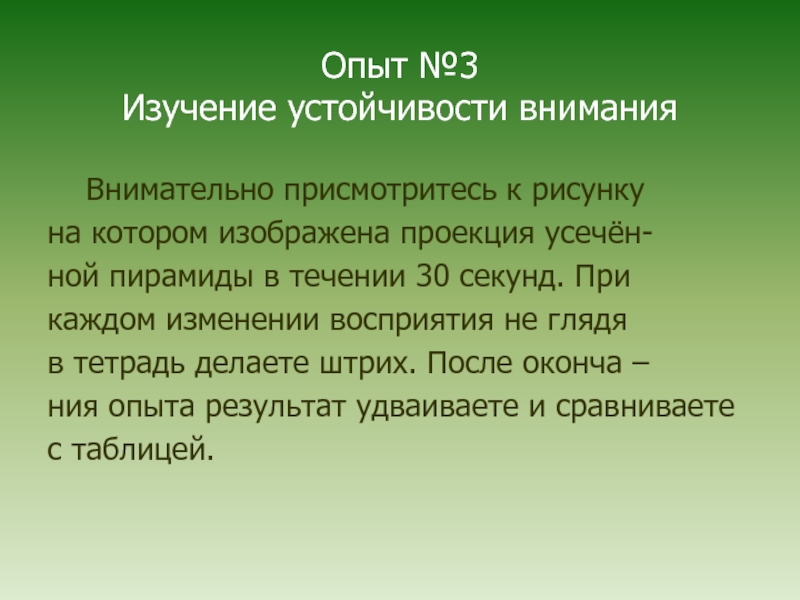 Опыт №3
Изучение устойчивости внимания

Внимательно присмотритесь к рисунку на котором изображена проекция усечённой пирамиды в течении 30 секунд. При каждом изменении восприятия не глядя в тетрадь делаете штрих. После оконча – ния опыта результат удваиваете и сравниваете с таблицей.